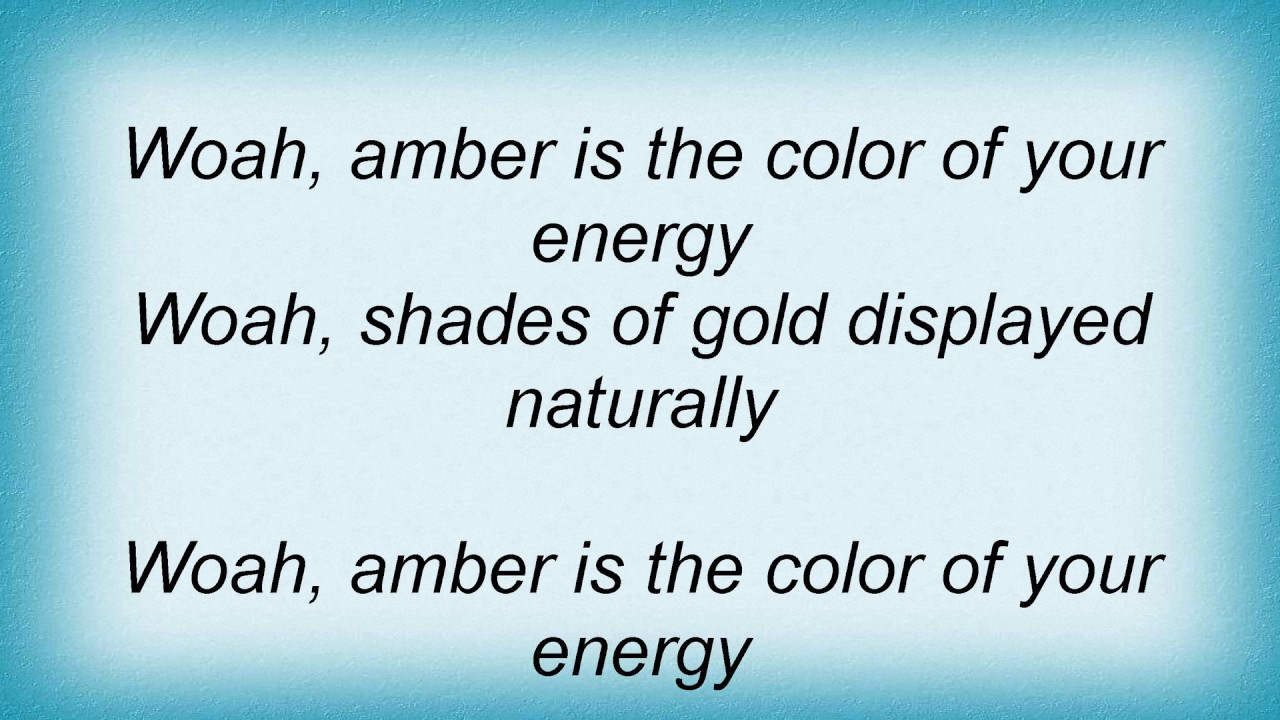 Woah, amber is the color of your energy
Woah, shades of gold displayed naturally

Woah, amber is the color of your energy